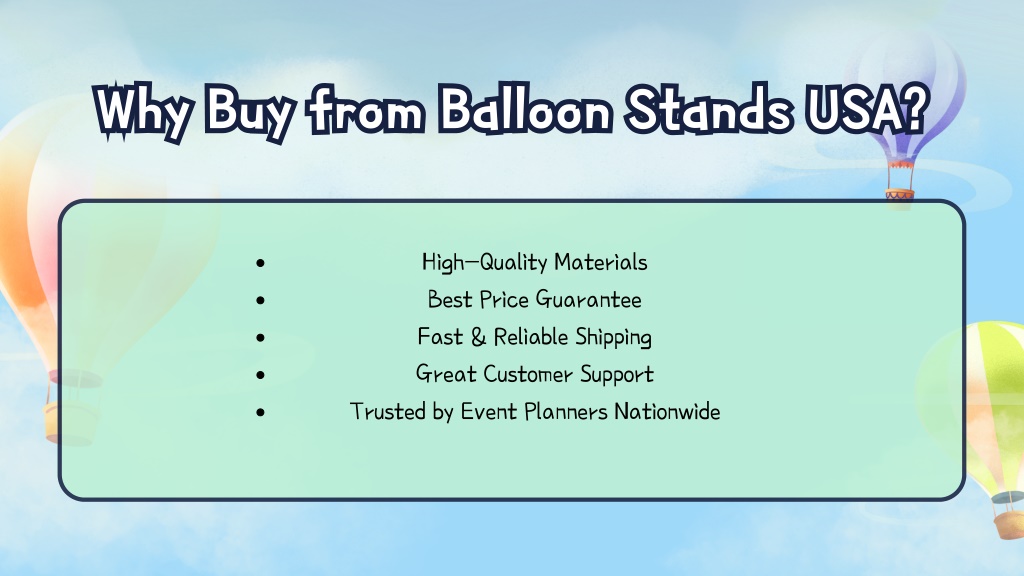 Why Buy from Balloon Stands USA?

- High-Quality Materials
- Best Price Guarantee
- Fast & Reliable Shipping
- Great Customer Support
- Trusted by Event Planners Nationwide